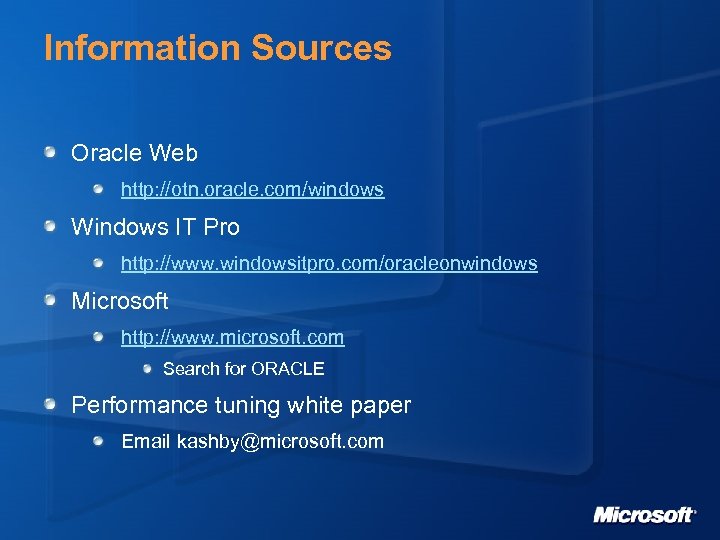 Information Sources

Oracle Web

http://otn.oracle.com/windows

Windows IT Pro

http://www.windowsitpro.com/oracleonwindows

Microsoft

http://www.microsoft.com

Search for ORACLE

Performance tuning white paper

Email kashby@microsoft.com

Microsoft